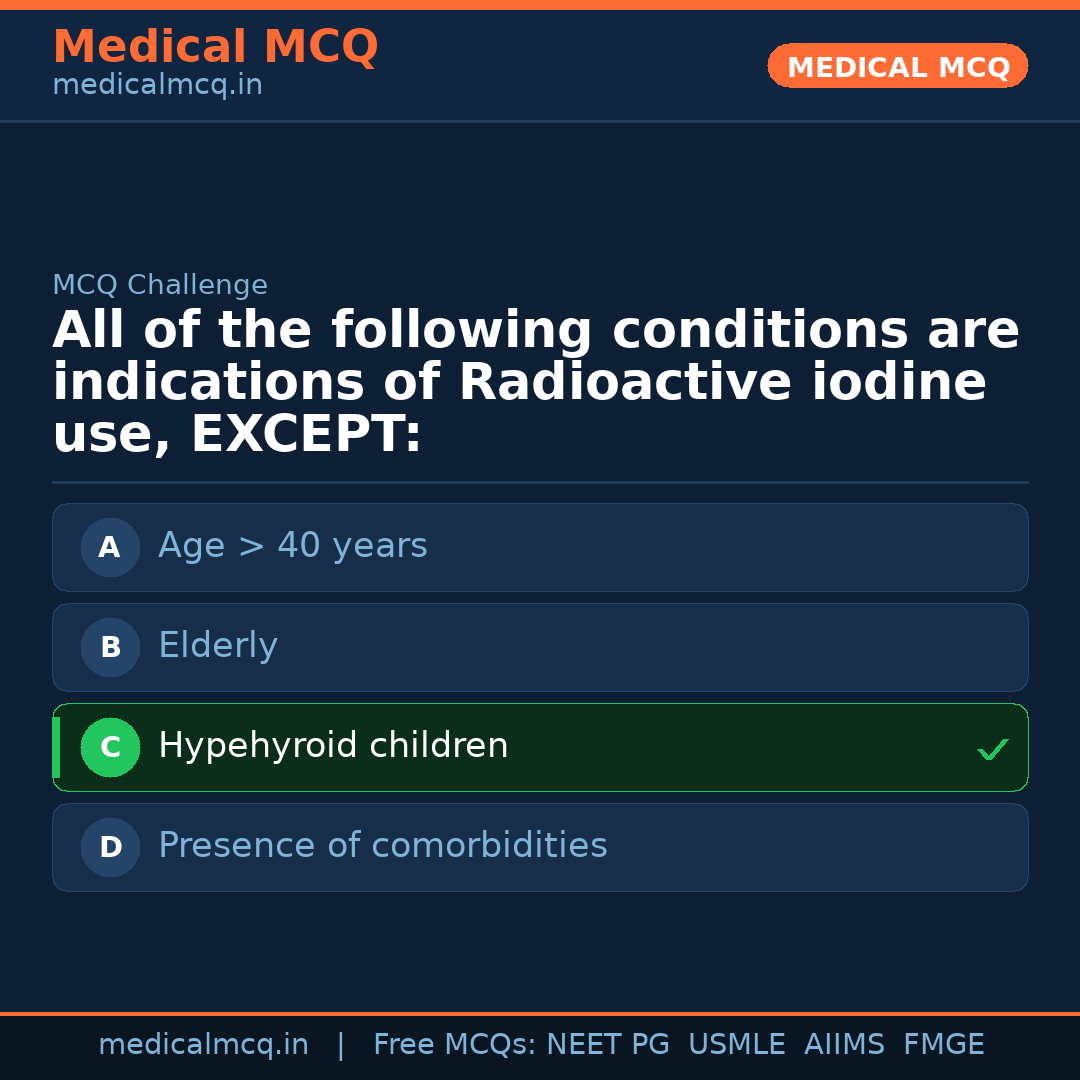 Medical MCQ
medicalmcq.in

MEDICAL MCQ

MCQ Challenge

All of the following conditions are indications of Radioactive iodine use, EXCEPT:

A Age > 40 years

B Elderly

C Hypehyroid children ✓

D Presence of comorbidities

medicalmcq.in | Free MCQs: NEET PG USMLE AIIMS FMGE